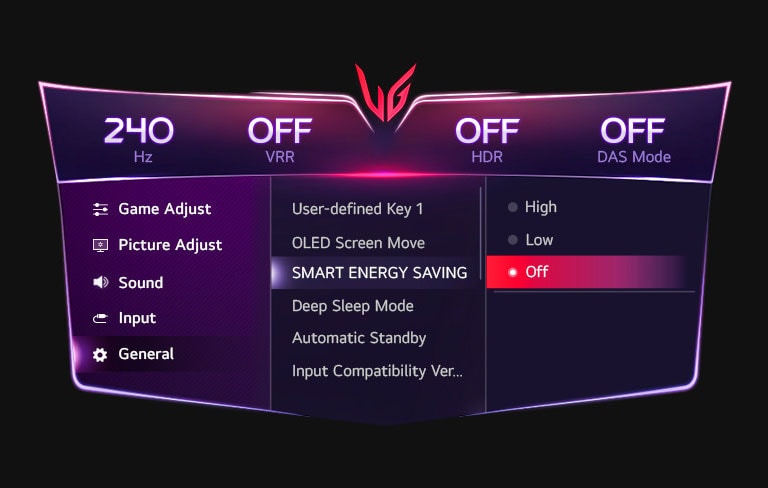 UG

240
Hz

OFF
VRR

OFF
HDR

OFF
DAS Mode

Game Adjust
Picture Adjust
Sound
Input
General

User-defined Key 1
OLED Screen Move
SMART ENERGY SAVING
Deep Sleep Mode
Automatic Standby
Input Compatibility Ver...

High
Low
Off